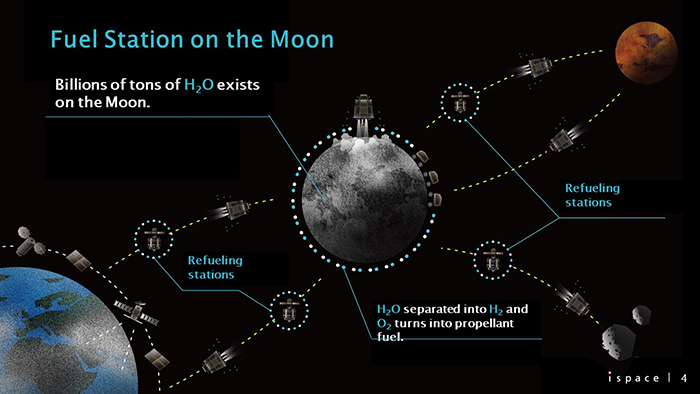 Fuel Station on the Moon

Billions of tons of $H_2O$ exists on the Moon.

Refueling stations

Refueling stations

$H_2O$ separated into $H_2$ and $O_2$ turns into propellant fuel.

ispace | 4